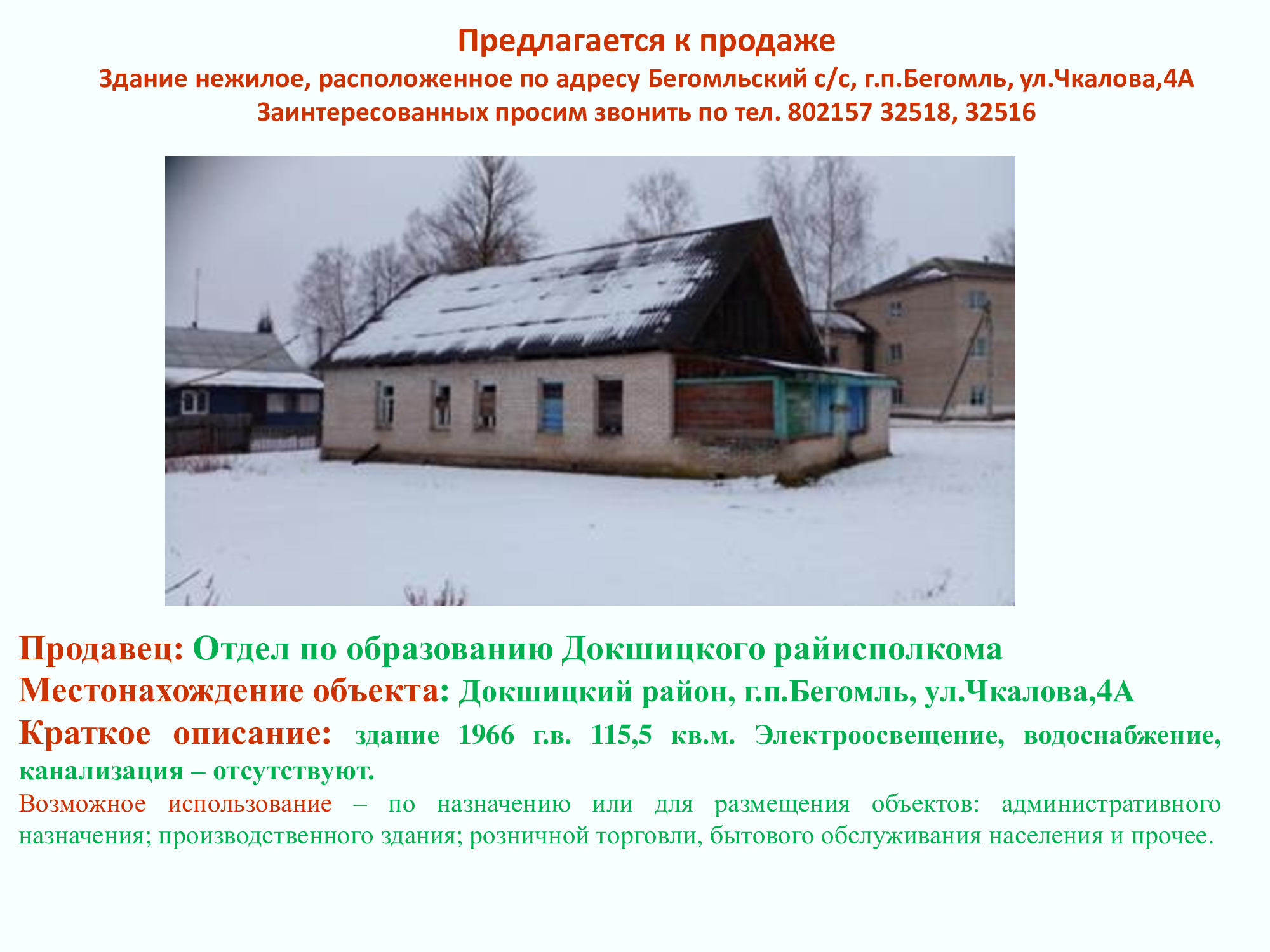 Предлагается к продаже
Здание нежилое, расположенное по адресу Бегомльский с/с, г.п.Бегомль, ул.Чкалова,4А
Заинтересованных просим звонить по тел. 802157 32518, 32516

Продавец: Отдел по образованию Докшицкого райисполкома

Местонахождение объекта: Докшицкий район, г.п.Бегомль, ул.Чкалова,4А

Краткое описание: здание 1966 г.в. 115,5 кв.м. Электроосвещение, водоснабжение, канализация – отсутствуют.

Возможное использование – по назначению или для размещения объектов: административного назначения; производственного здания; розничной торговли, бытового обслуживания населения и прочее.